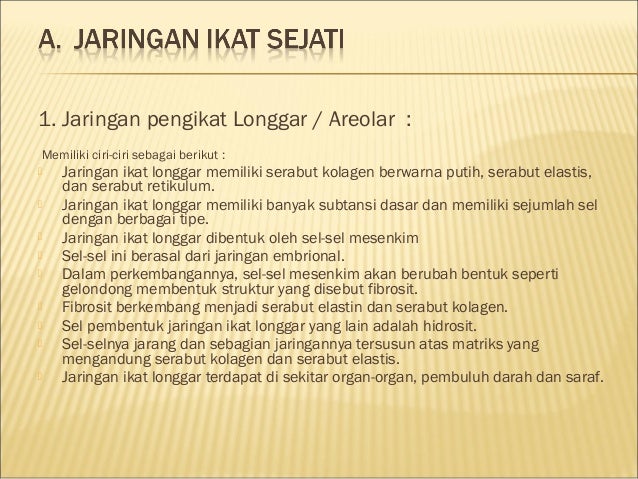 A. JARINGAN IKAT SEJATI

1. Jaringan pengikat Longgar / Areolar :

Memiliki ciri-ciri sebagai berikut :

Jaringan ikat longgar memiliki serabut kolagen berwarna putih, serabut elastis, dan serabut retikulum.

Jaringan ikat longgar memiliki banyak subtansi dasar dan memiliki sejumlah sel dengan berbagai tipe.

Jaringan ikat longgar dibentuk oleh sel-sel mesenkim

Sel-sel ini berasal dari jaringan embrional.

Dalam perkembangannya, sel-sel mesenkim akan berubah bentuk seperti gelondong membentuk struktur yang disebut fibrosit.

Fibrosit berkembang menjadi serabut elastin dan serabut kolagen.

Sel pembentuk jaringan ikat longgar yang lain adalah hidrosit.

Sel-selnya jarang dan sebagian jaringannya tersusun atas matriks yang mengandung serabut kolagen dan serabut elastis.

Jaringan ikat longgar terdapat di sekitar organ-organ, pembuluh darah dan saraf.